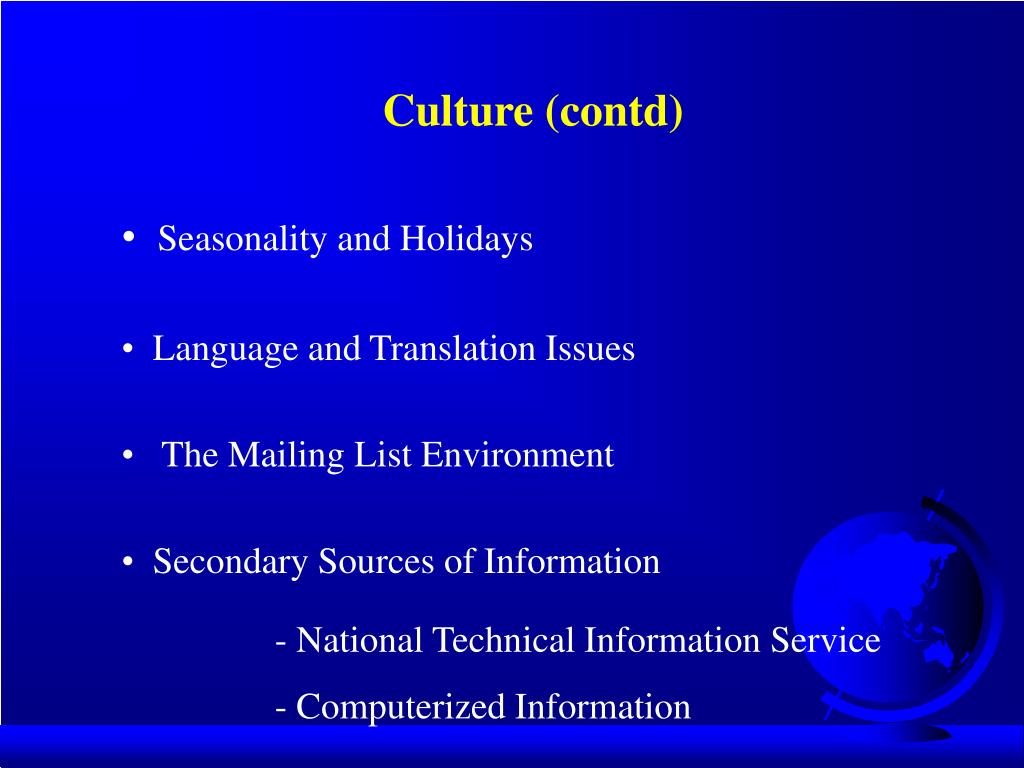 Culture (contd)

• Seasonality and Holidays

• Language and Translation Issues

• The Mailing List Environment

• Secondary Sources of Information

- National Technical Information Service

- Computerized Information